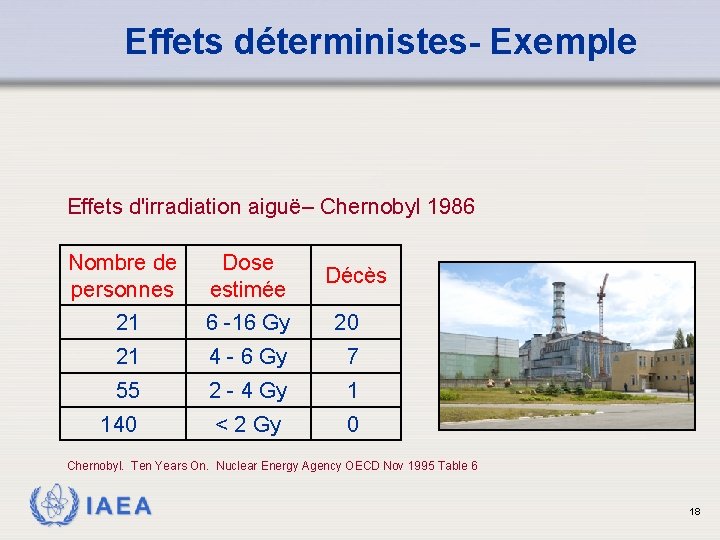 Effets déterministes- Exemple

Effets d'irradiation aiguë– Chernobyl 1986

| Nombre de personnes | Dose estimée | Décès |
|---|---|---|
| 21 | 6 -16 Gy | 20 |
| 21 | 4 - 6 Gy | 7 |
| 55 | 2 - 4 Gy | 1 |
| 140 | < 2 Gy | 0 |

Chernobyl. Ten Years On. Nuclear Energy Agency OECD Nov 1995 Table 6

IAEA

18